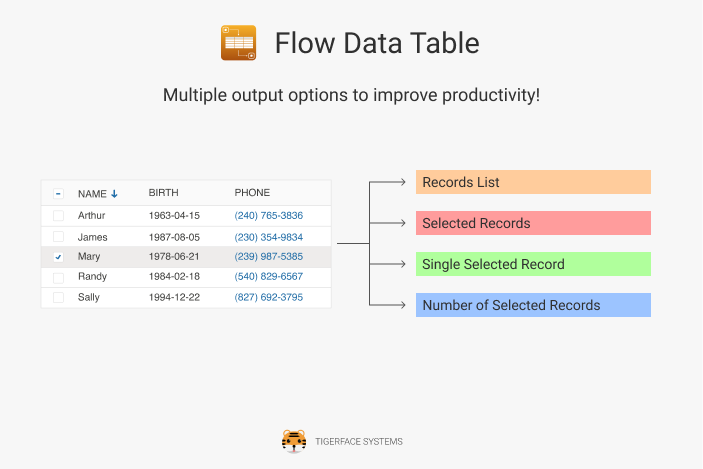 Flow Data Table

Multiple output options to improve productivity!

| | NAME ↓ | BIRTH | PHONE |
|---|---|---|---|
| | Arthur | 1963-04-15 | (240) 765-3836 |
| | James | 1987-08-05 | (230) 354-9834 |
| ✓ | Mary | 1978-06-21 | (239) 987-5385 |
| | Randy | 1984-02-18 | (540) 829-6567 |
| | Sally | 1994-12-22 | (827) 692-3795 |

Records List

Selected Records

Single Selected Record

Number of Selected Records

TIGERFACE SYSTEMS